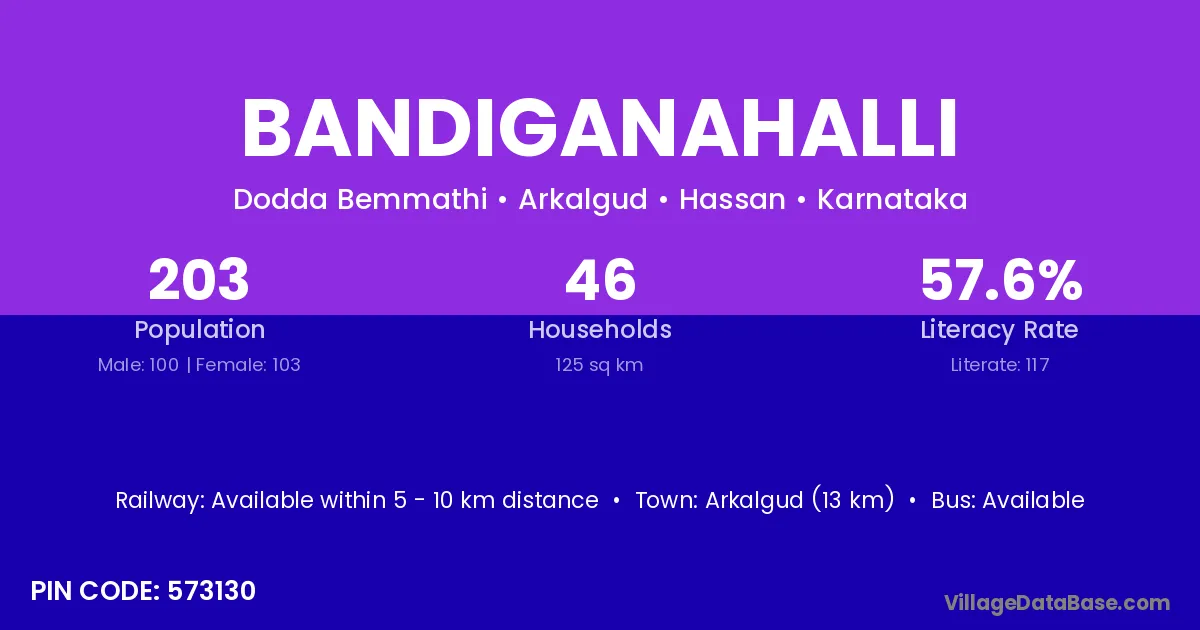 BANDIGANAHALLI

Dodda Bemmathi • Arkalgud • Hassan • Karnataka

203
Population
Male: 100 | Female: 103

46
Households
125 sq km

57.6%
Literacy Rate
Literate: 117

Railway: Available within 5 - 10 km distance • Town: Arkalgud (13 km) • Bus: Available

PIN CODE: 573130

VillageDataBase.com